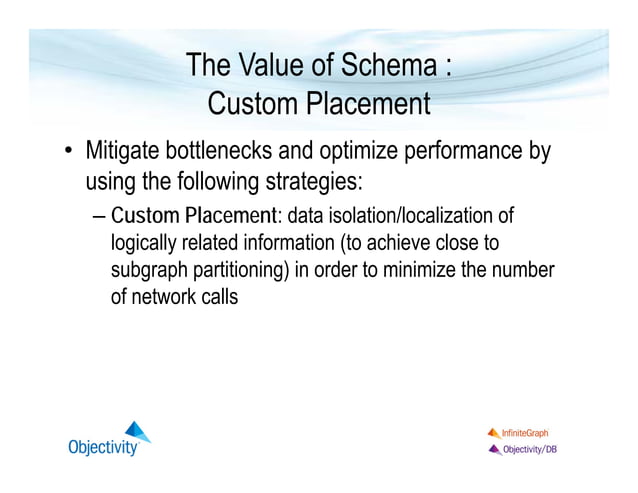 The Value of Schema :
Custom Placement

• Mitigate bottlenecks and optimize performance by using the following strategies:
– Custom Placement: data isolation/localization of logically related information (to achieve close to subgraph partitioning) in order to minimize the number of network calls

Objectivity

InfiniteGraph
Objectivity/DB